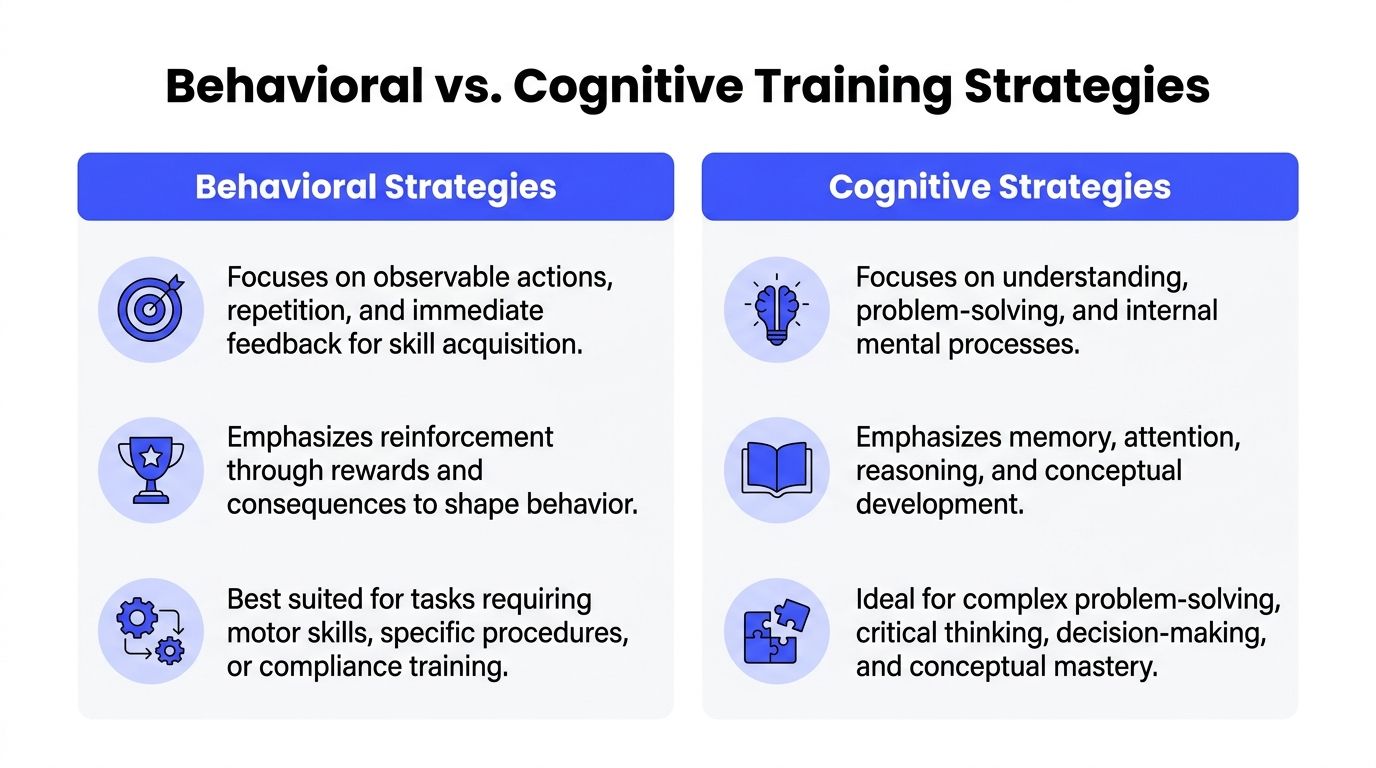 Behavioral vs. Cognitive Training Strategies

Behavioral Strategies

Focuses on observable actions, repetition, and immediate feedback for skill acquisition.

Emphasizes reinforcement through rewards and consequences to shape behavior.

Best suited for tasks requiring motor skills, specific procedures, or compliance training.

Cognitive Strategies

Focuses on understanding, problem-solving, and internal mental processes.

Emphasizes memory, attention, reasoning, and conceptual development.

Ideal for complex problem-solving, critical thinking, decision-making, and conceptual mastery.